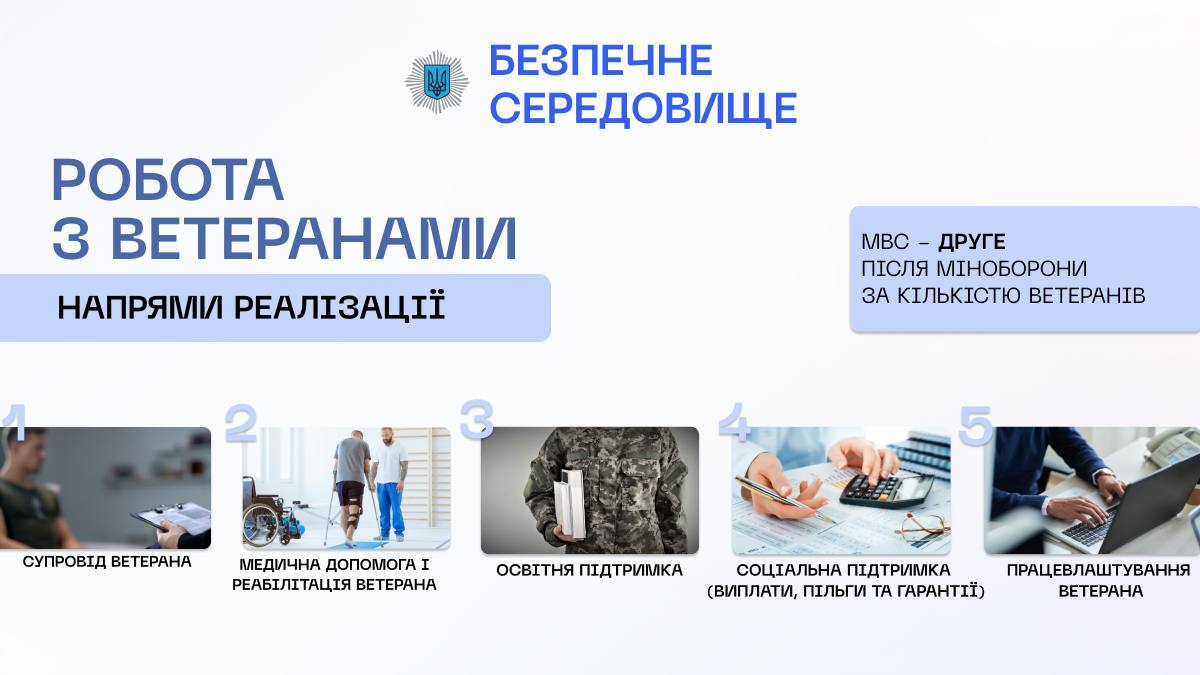 БЕЗПЕЧНЕ СЕРЕДОВИЩЕ

РОБОТА З ВЕТЕРАНАМИ

НАПРЯМИ РЕАЛІЗАЦІЇ

МВС – ДРУГЕ ПІСЛЯ МІНОБОРОНИ ЗА КІЛЬКІСТЮ ВЕТЕРАНІВ

1
СУПРОВІД ВЕТЕРАНА

2
МЕДИЧНА ДОПОМОГА І РЕАБІЛІТАЦІЯ ВЕТЕРАНА

3
ОСВІТНЯ ПІДТРИМКА

4
СОЦІАЛЬНА ПІДТРИМКА (ВИПЛАТИ, ПІЛЬГИ ТА ГАРАНТІЇ)

5
ПРАЦЕВЛАШТУВАННЯ ВЕТЕРАНА